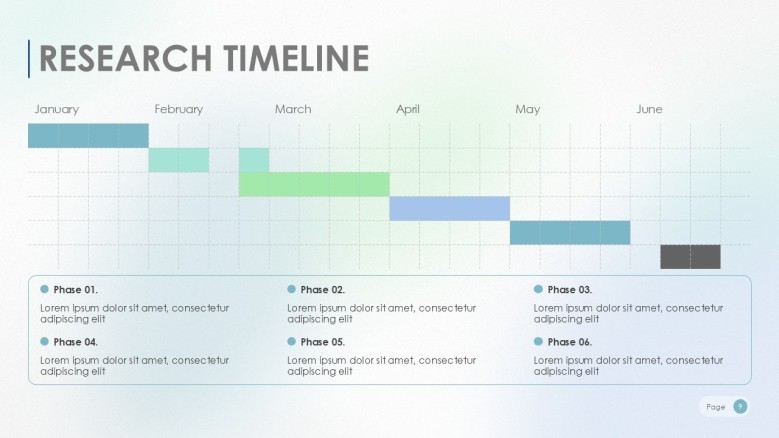 RESEARCH TIMELINE

January February March April May June

Phase 01.
Lorem ipsum dolor sit amet, consectetur adipiscing elit

Phase 02.
Lorem ipsum dolor sit amet, consectetur adipiscing elit

Phase 03.
Lorem ipsum dolor sit amet, consectetur adipiscing elit

Phase 04.
Lorem ipsum dolor sit amet, consectetur adipiscing elit

Phase 05.
Lorem ipsum dolor sit amet, consectetur adipiscing elit

Phase 06.
Lorem ipsum dolor sit amet, consectetur adipiscing elit

Page 9